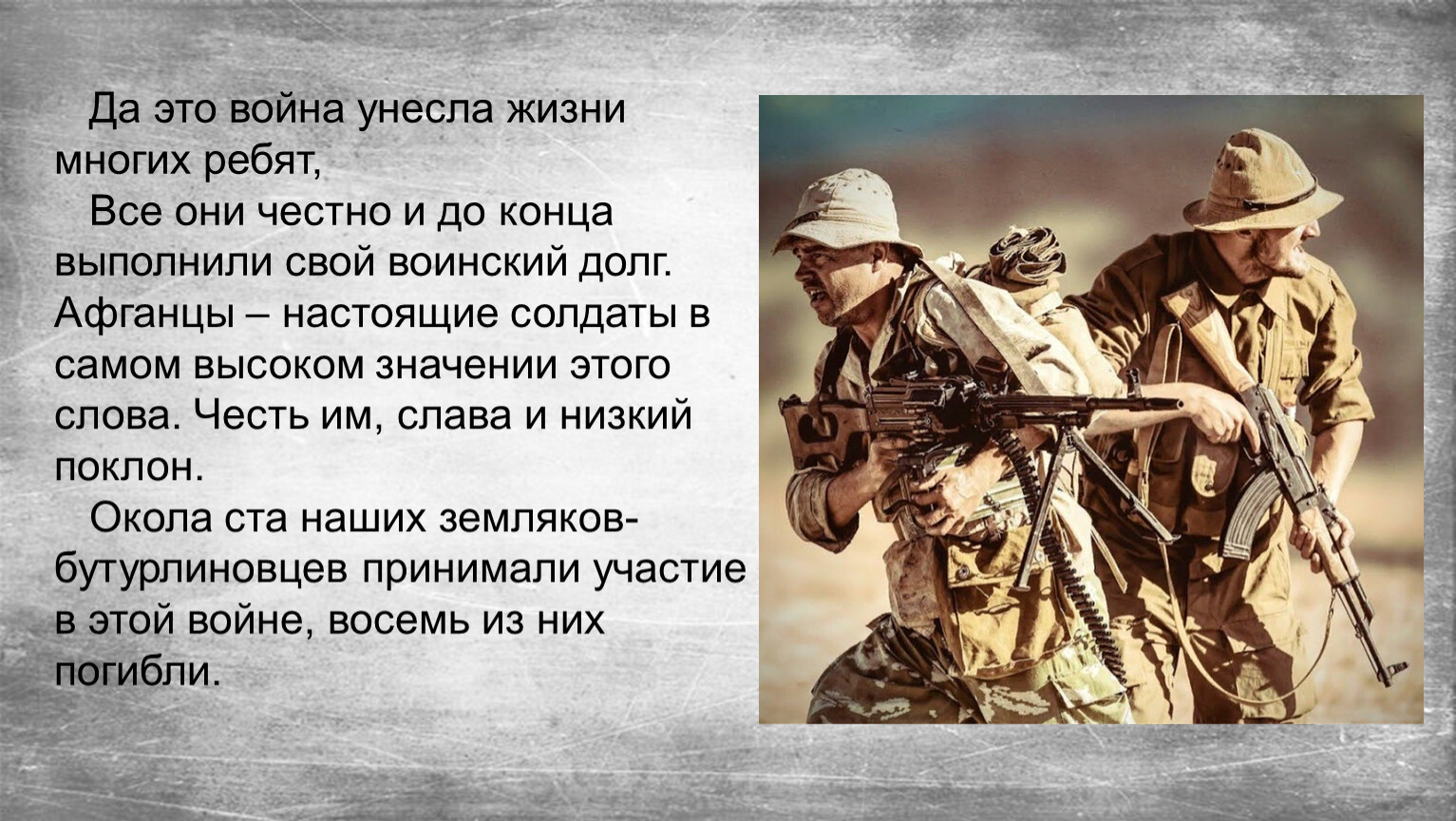 Да это война унесла жизни многих ребят,

Все они честно и до конца выполнили свой воинский долг. Афганцы – настоящие солдаты в самом высоком значении этого слова. Честь им, слава и низкий поклон.

Окола ста наших земляков-бутурлиновцев принимали участие в этой войне, восемь из них погибли.